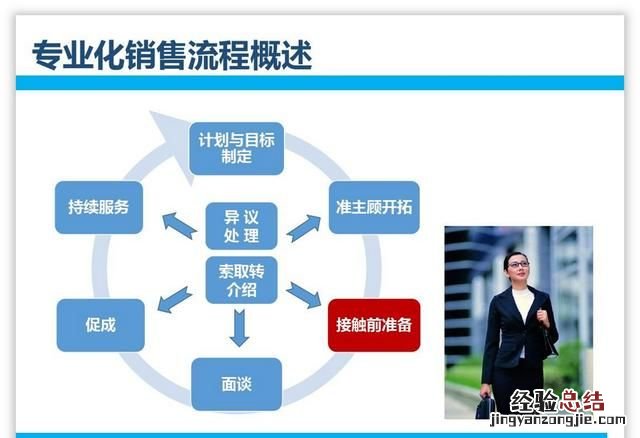 专业化销售流程概述

计划与目标制定

准主顾开拓

接触前准备

面谈

促成

持续服务

异议处理

索取转介绍

经验总结
jingyanzongjie.com